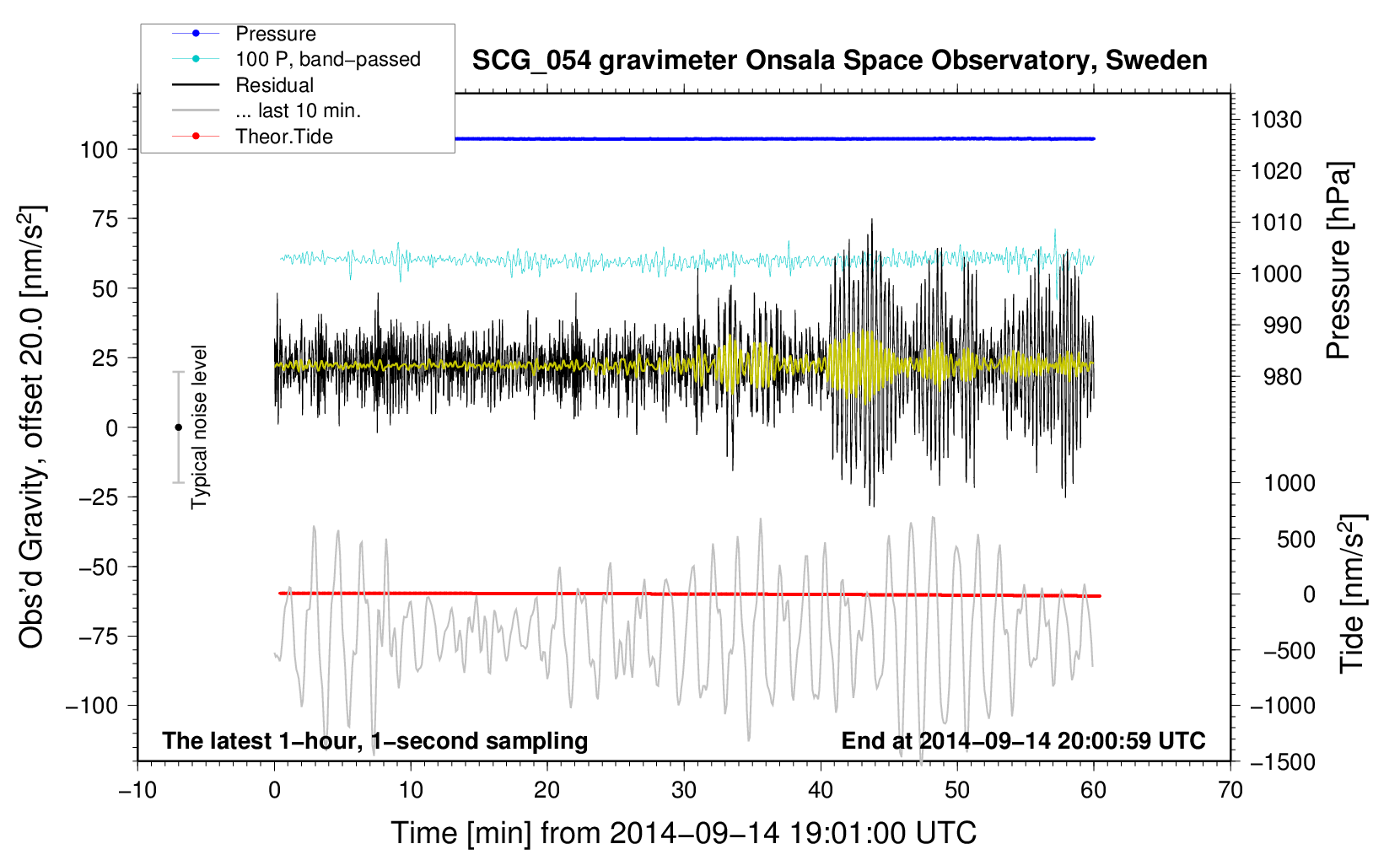 Pressure
100 P, band−passed
Residual
... last 10 min.
Theor.Tide

SCG_054 gravimeter Onsala Space Observatory, Sweden

Obs'd Gravity, offset 20.0 [nm/s$^2$]

100
75
50
25
0
−25
−50
−75
−100

Typical noise level

1030
1020
1010
1000
990
980

Pressure [hPa]

1000
500
0
−500
−1000
−1500

Tide [nm/s$^2$]

The latest 1−hour, 1−second sampling
End at 2014−09−14 20:00:59 UTC

−10
0
10
20
30
40
50
60
70

Time [min] from 2014−09−14 19:01:00 UTC